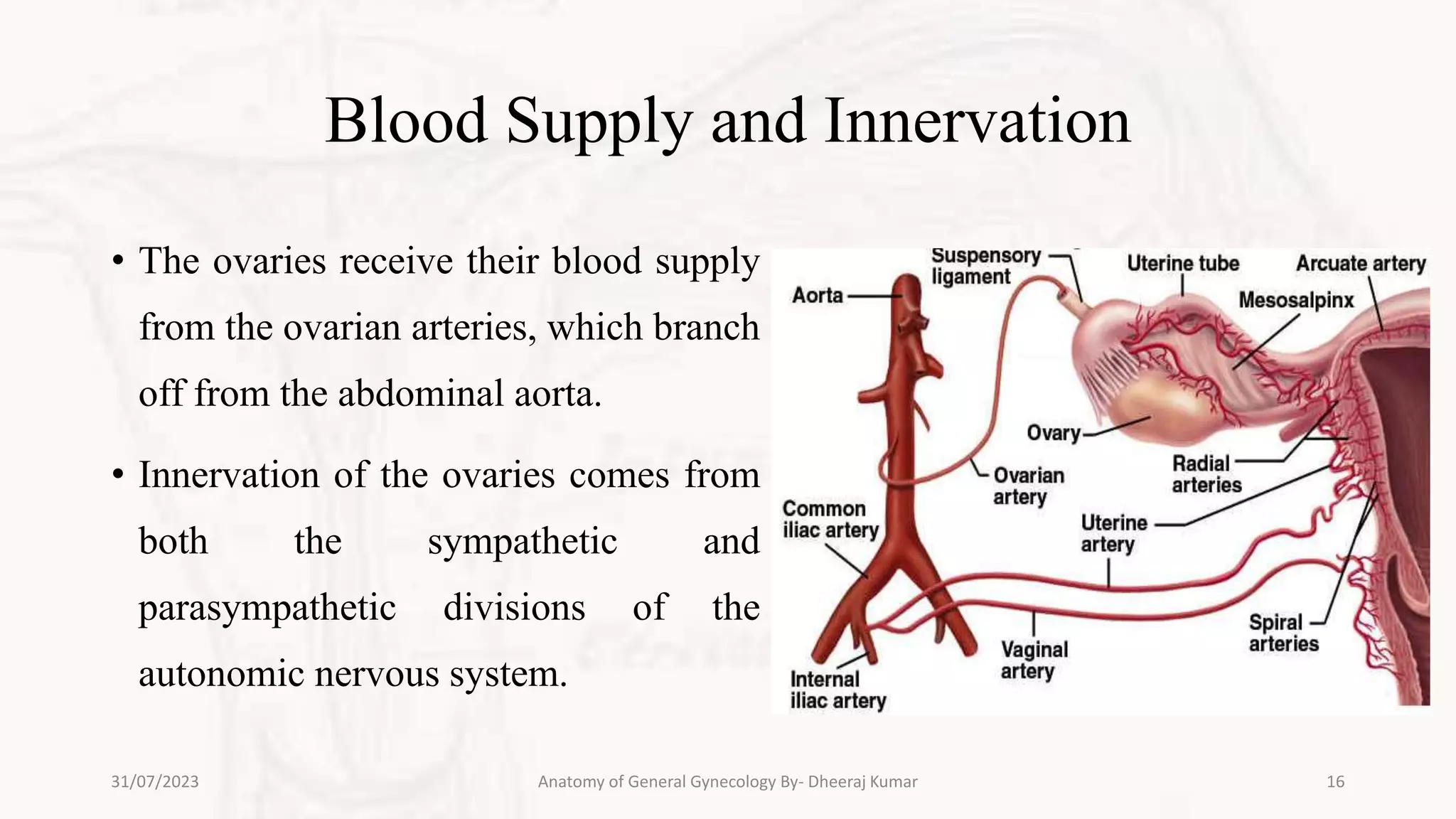 Blood Supply and Innervation

• The ovaries receive their blood supply from the ovarian arteries, which branch off from the abdominal aorta.

• Innervation of the ovaries comes from both the sympathetic and parasympathetic divisions of the autonomic nervous system.

Suspensory ligament
Uterine tube
Arcuate artery
Aorta
Mesosalpinx
Ovary
Ovarian artery
Radial arteries
Common iliac artery
Uterine artery
Spiral arteries
Vaginal artery
Internal iliac artery

31/07/2023
Anatomy of General Gynecology By- Dheeraj Kumar
16